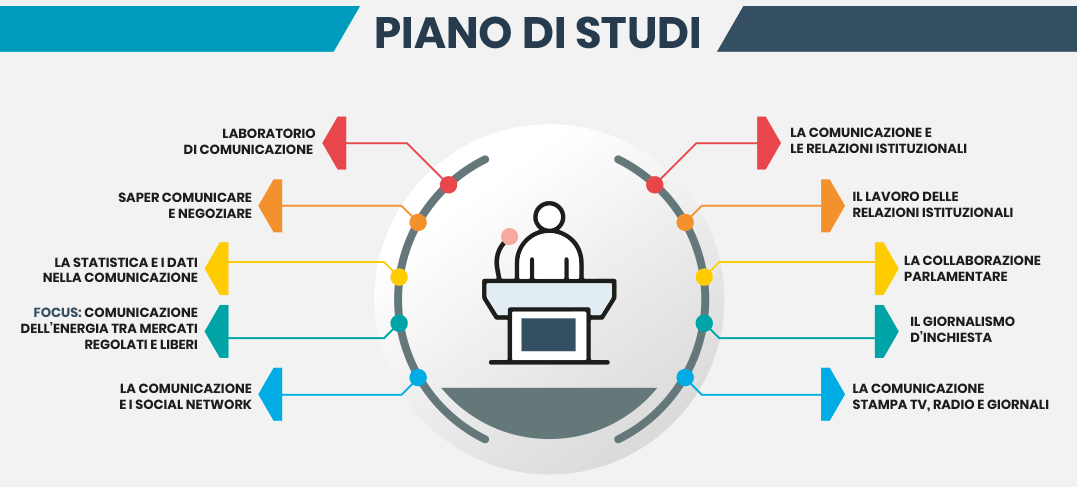 PIANO DI STUDI

LABORATORIO DI COMUNICAZIONE

SAPER COMUNICARE E NEGOZIARE

LA STATISTICA E I DATI NELLA COMUNICAZIONE

FOCUS: COMUNICAZIONE DELL'ENERGIA TRA MERCATI REGOLATI E LIBERI

LA COMUNICAZIONE E I SOCIAL NETWORK

LA COMUNICAZIONE E LE RELAZIONI ISTITUZIONALI

IL LAVORO DELLE RELAZIONI ISTITUZIONALI

LA COLLABORAZIONE PARLAMENTARE

IL GIORNALISMO D'INCHIESTA

LA COMUNICAZIONE STAMPA TV, RADIO E GIORNALI